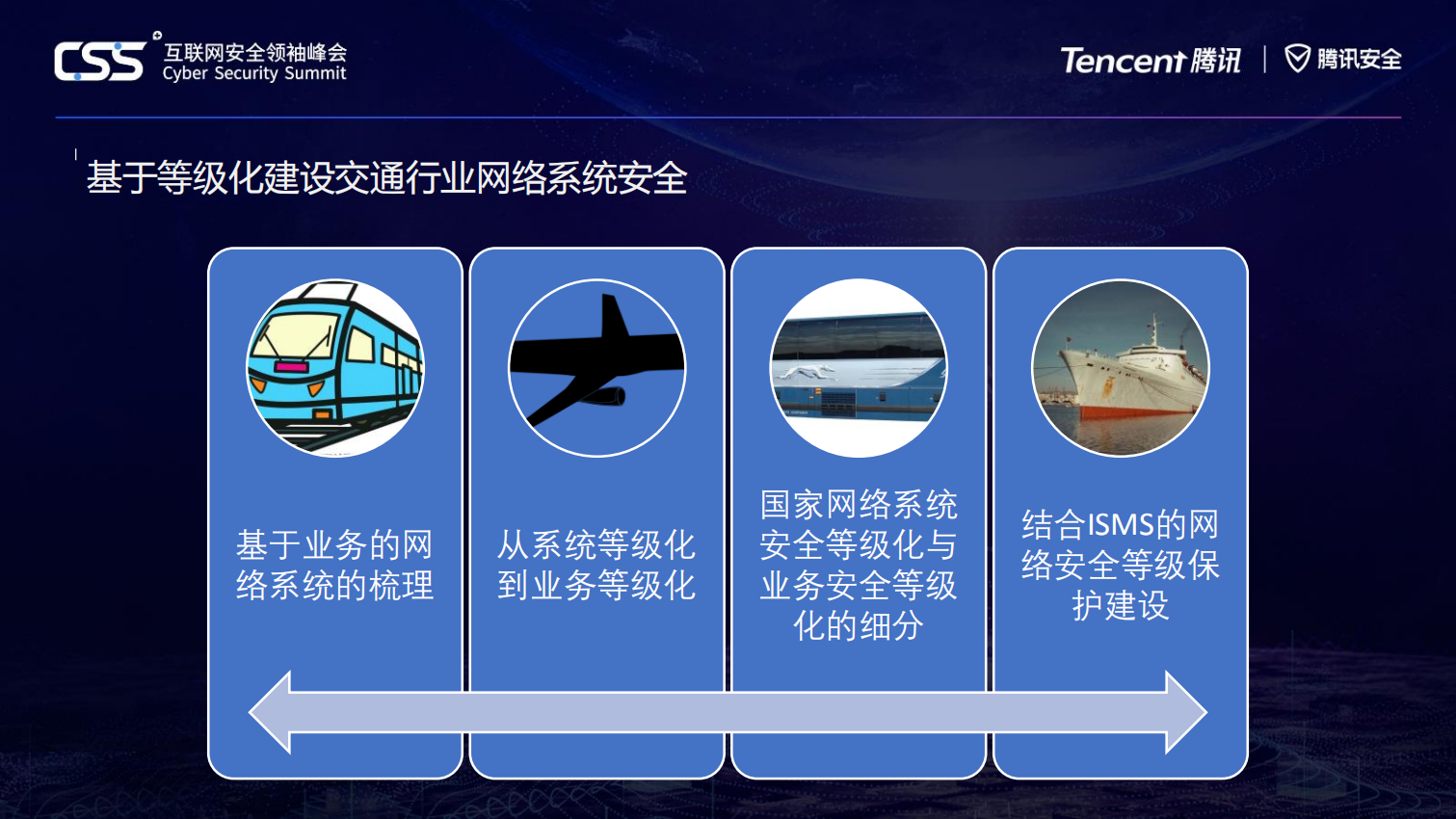 CSS 互联网安全领袖峰会 Cyber Security Summit

Tencent 腾讯 | 腾讯安全

基于等级化建设交通行业网络系统安全

基于业务的网络系统的梳理

从系统等级化到业务等级化

国家网络系统安全等级化与业务安全等级化的细分

结合ISMS的网络安全等级保护建设